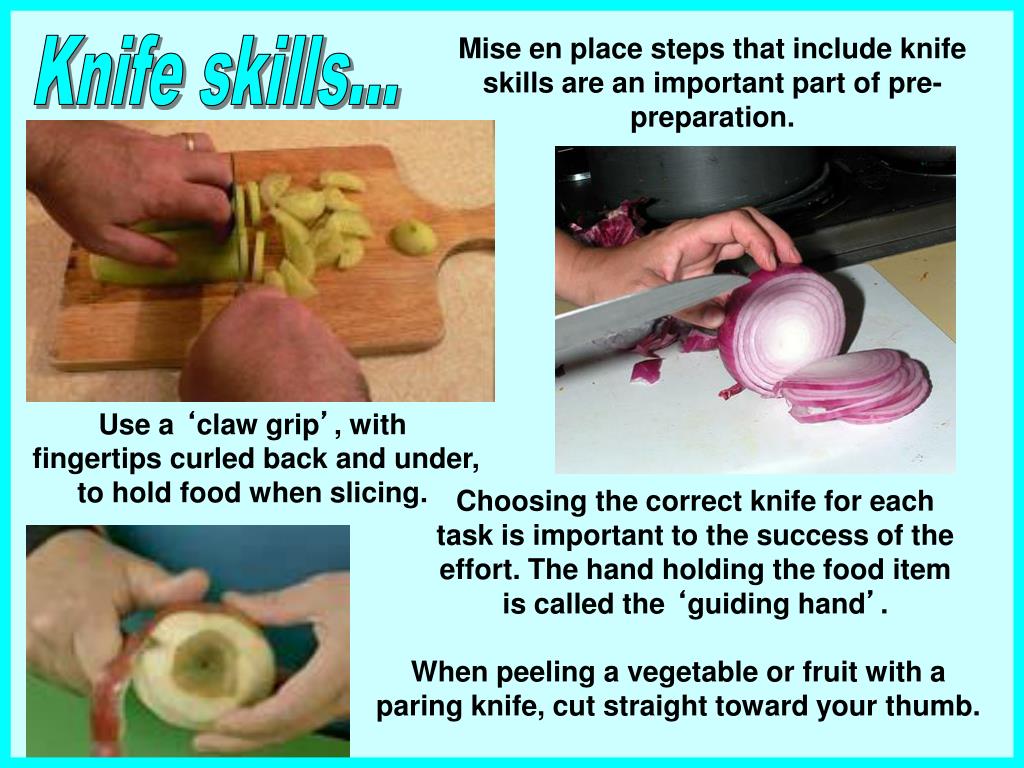 Knife skills...

Mise en place steps that include knife skills are an important part of pre-preparation.

Use a ‘claw grip’, with fingertips curled back and under, to hold food when slicing.

Choosing the correct knife for each task is important to the success of the effort. The hand holding the food item is called the ‘guiding hand’.

When peeling a vegetable or fruit with a paring knife, cut straight toward your thumb.